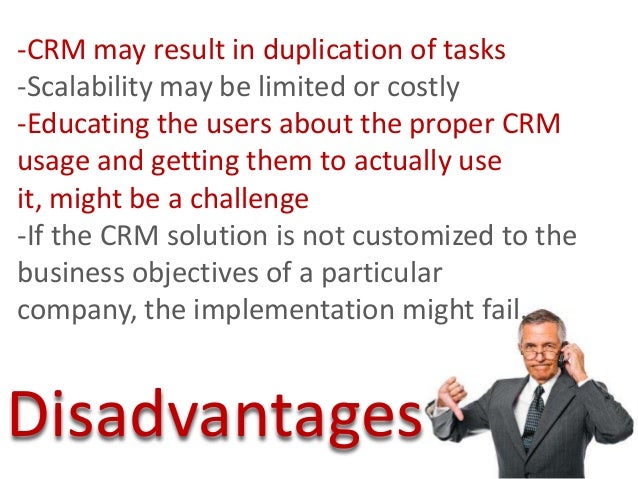 -CRM may result in duplication of tasks
-Scalability may be limited or costly
-Educating the users about the proper CRM usage and getting them to actually use it, might be a challenge
-If the CRM solution is not customized to the business objectives of a particular company, the implementation might fail.

Disadvantages